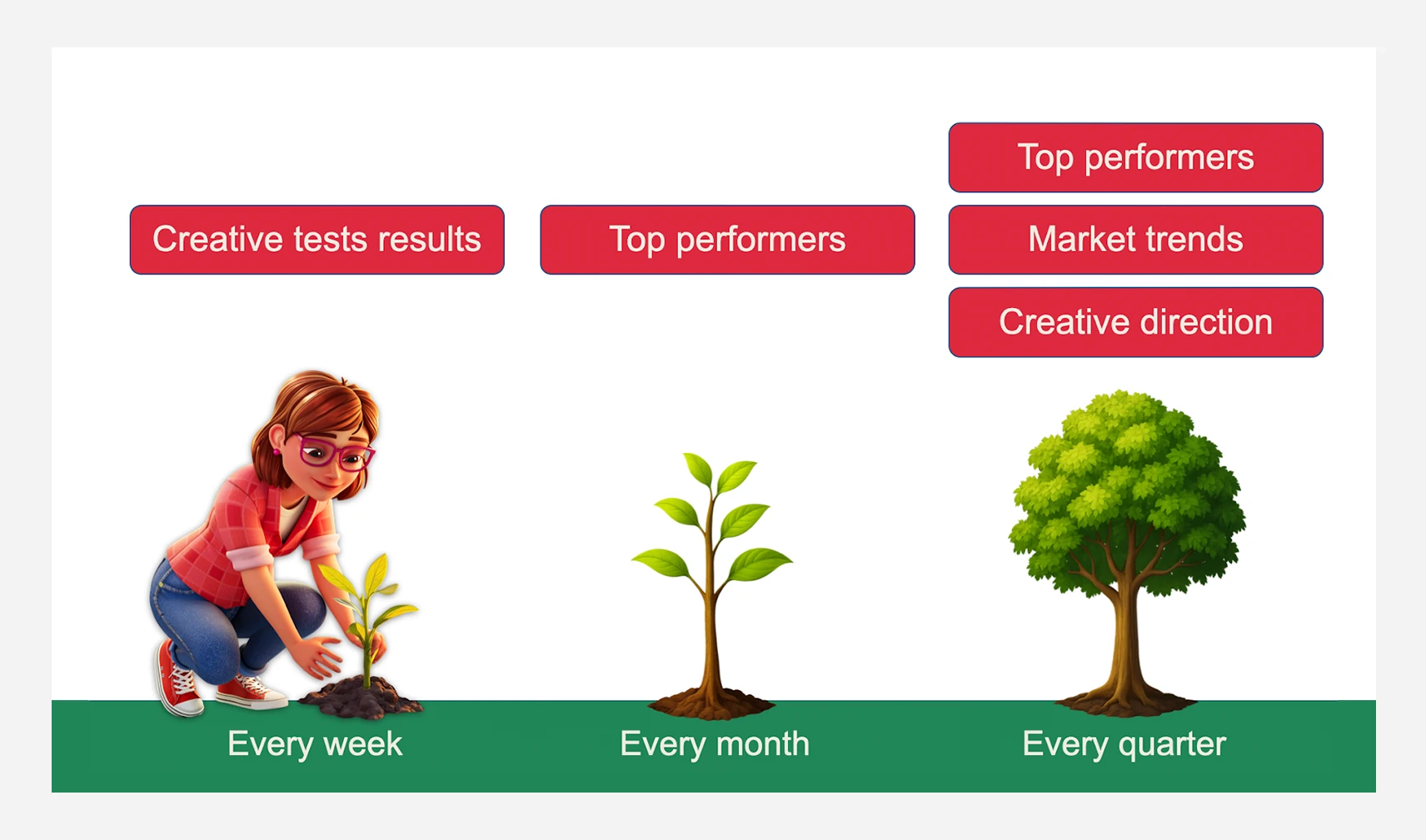 Creative tests results

Top performers

Top performers

Market trends

Creative direction

Every week

Every month

Every quarter